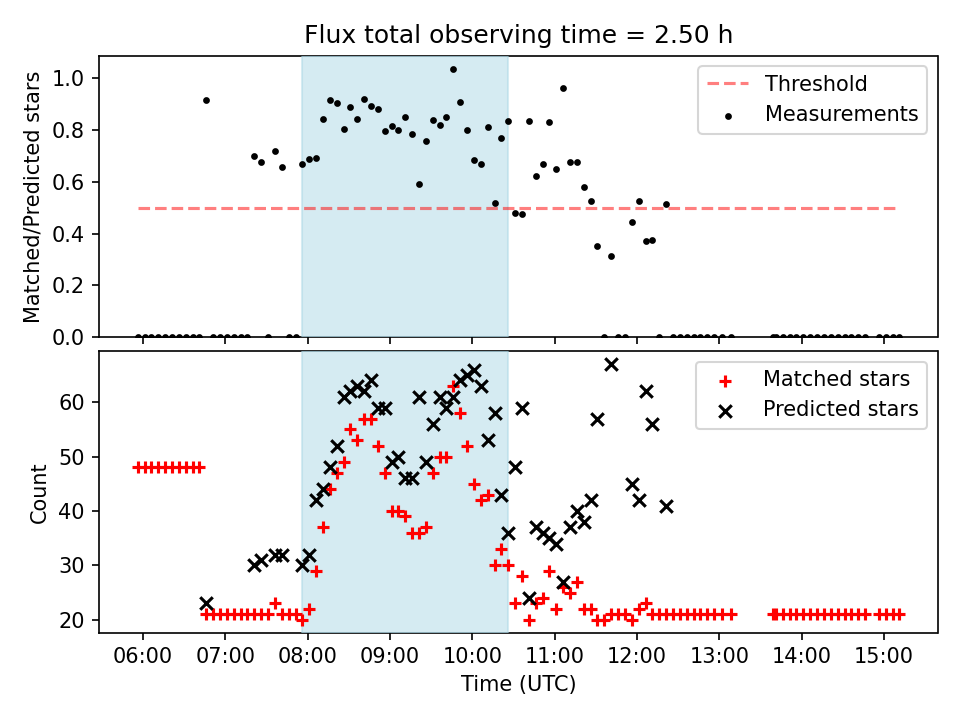 Flux total observing time = 2.50 h

Matched/Predicted stars

1.0
0.8
0.6
0.4
0.2
0.0

Threshold
Measurements

Count

60
50
40
30
20

Matched stars
Predicted stars

06:00 07:00 08:00 09:00 10:00 11:00 12:00 13:00 14:00 15:00

Time (UTC)